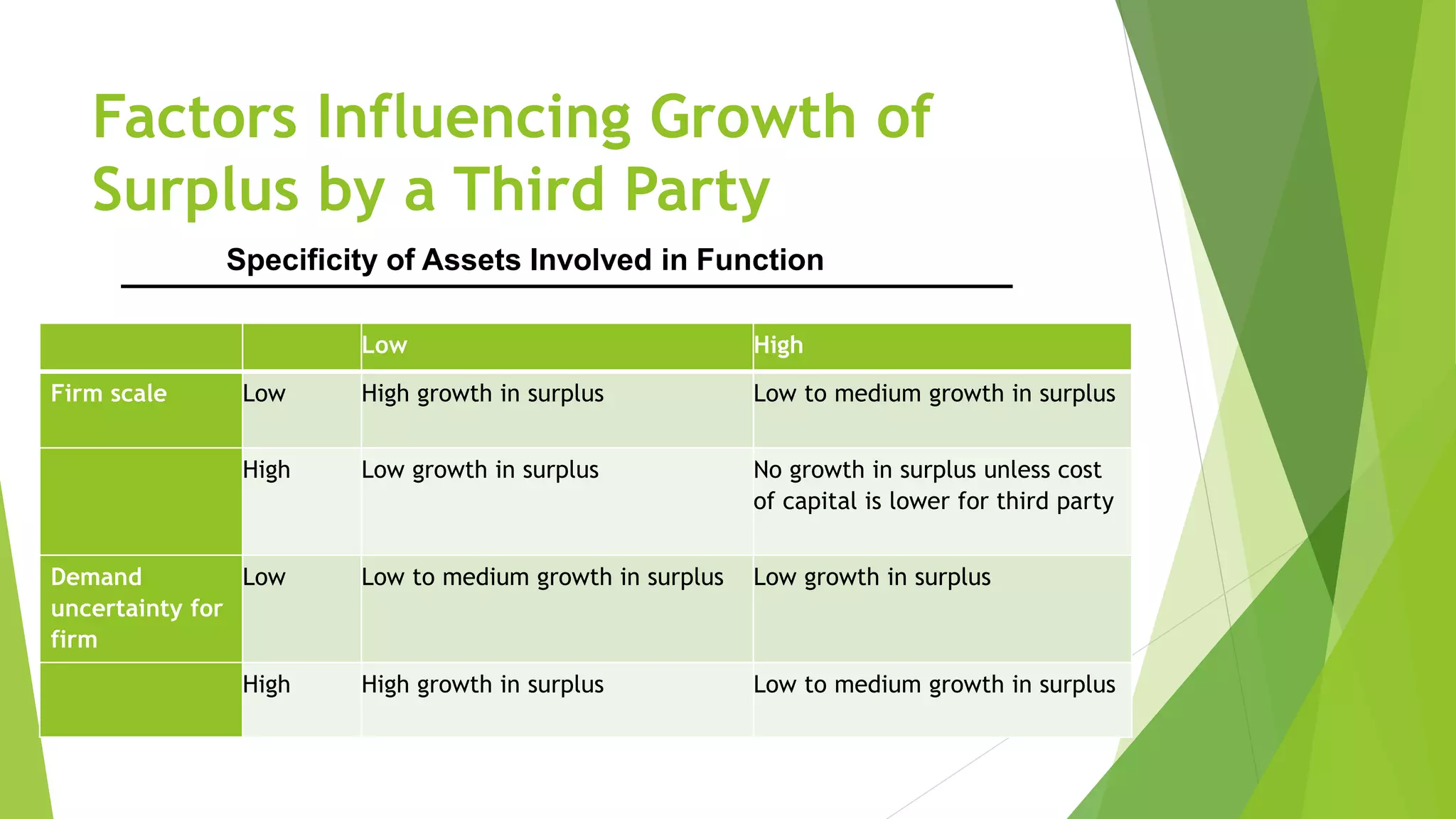 Factors Influencing Growth of Surplus by a Third Party

Specificity of Assets Involved in Function

| | | Low | High |
|---|---|---|---|
| Firm scale | Low | High growth in surplus | Low to medium growth in surplus |
| | High | Low growth in surplus | No growth in surplus unless cost of capital is lower for third party |
| Demand uncertainty for firm | Low | Low to medium growth in surplus | Low growth in surplus |
| | High | High growth in surplus | Low to medium growth in surplus |